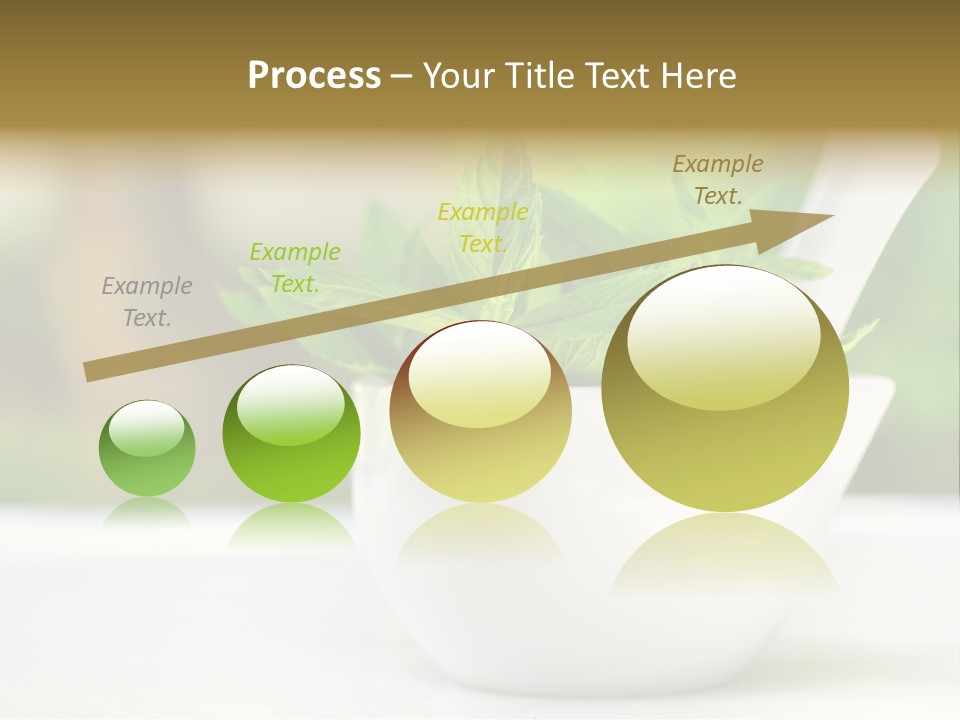 Process – Your Title Text Here

Example Text.

Example Text.

Example Text.

Example Text.